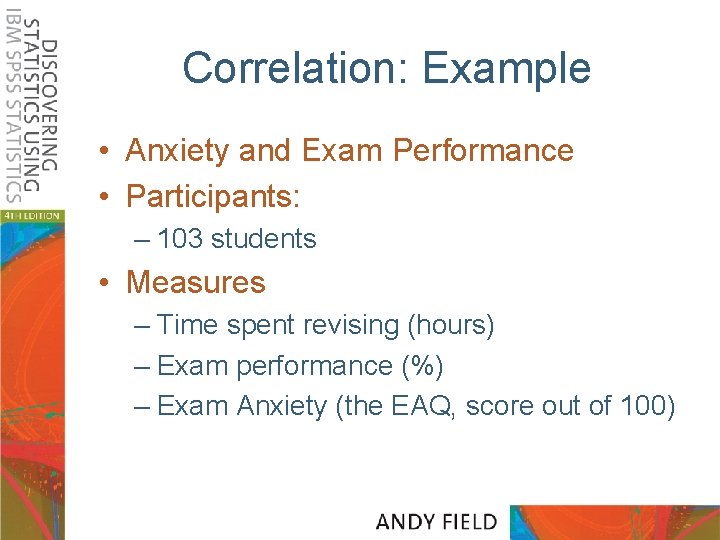 DISCOVERING STATISTICS USING IBM SPSS STATISTICS

4TH EDITION

Correlation: Example

• Anxiety and Exam Performance
• Participants:
– 103 students
• Measures
– Time spent revising (hours)
– Exam performance (%)
– Exam Anxiety (the EAQ, score out of 100)

ANDY FIELD